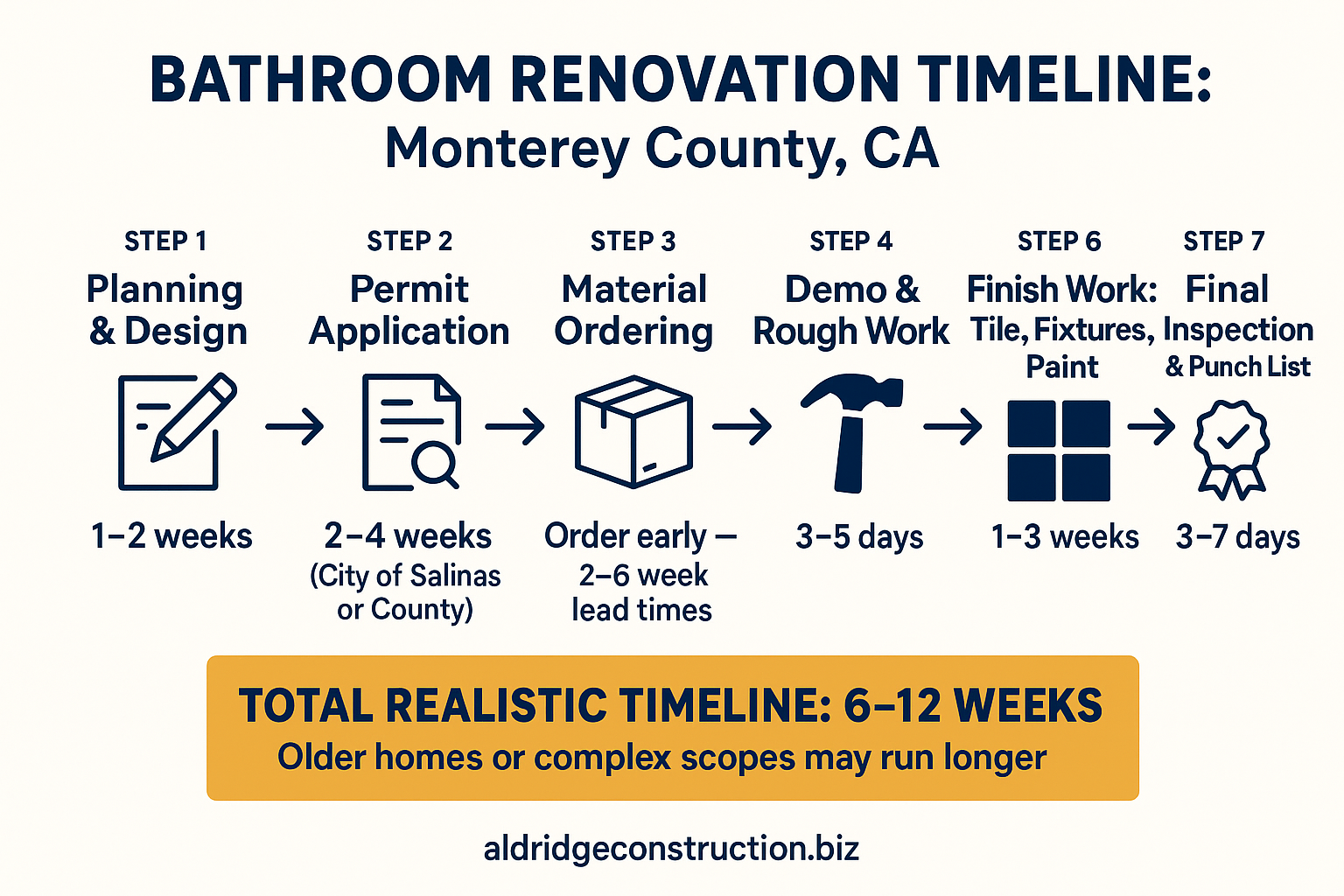 BATHROOM RENOVATION TIMELINE:
Monterey County, CA

STEP 1
Planning & Design
1–2 weeks

STEP 2
Permit Application
2–4 weeks (City of Salinas or County)

STEP 3
Material Ordering
Order early – 2–6 week lead times

STEP 4
Demo & Rough Work
3–5 days

STEP 6
Finish Work: Tile, Fixtures, Paint
1–3 weeks

STEP 7
Final Inspection & Punch List
3–7 days

TOTAL REALISTIC TIMELINE: 6–12 WEEKS
Older homes or complex scopes may run longer

aldridgeconstruction.biz